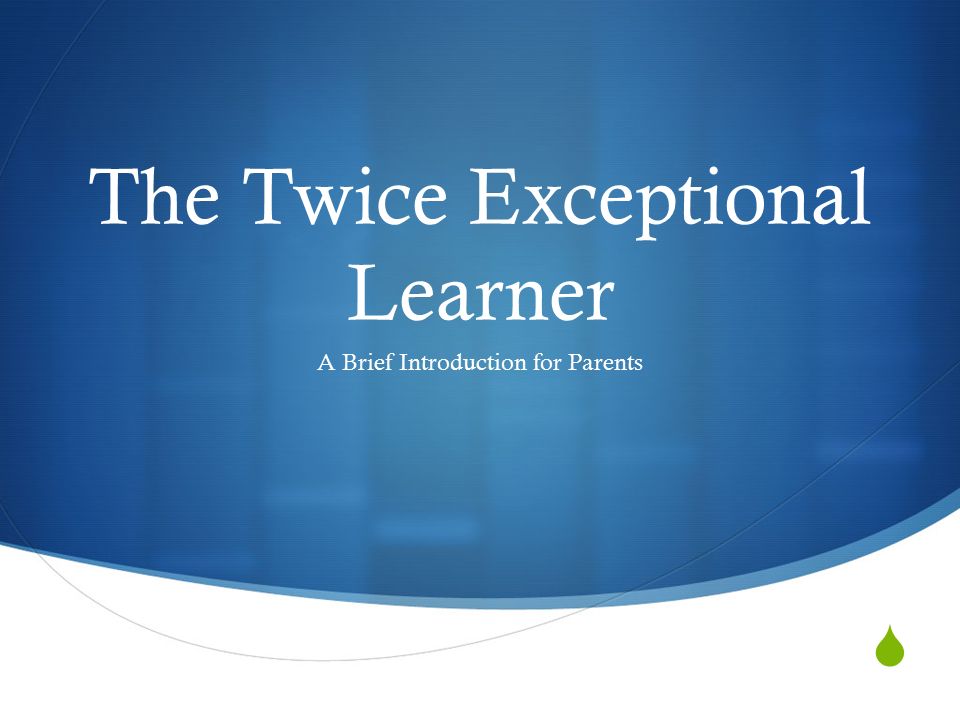 The Twice Exceptional Learner

A Brief Introduction for Parents